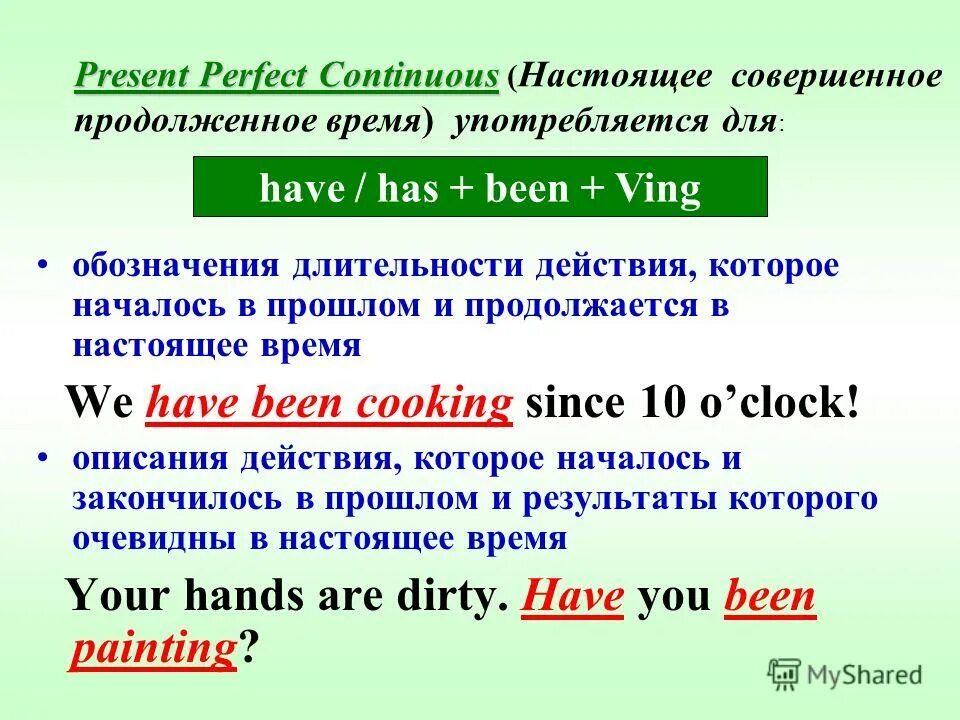 Present Perfect Continuous (Настоящее совершенное продолженное время) употребляется для:

have / has + been + Ving

• обозначения длительности действия, которое началось в прошлом и продолжается в настоящее время

We have been cooking since 10 o'clock!

• описания действия, которое началось и закончилось в прошлом и результаты которого очевидны в настоящее время

Your hands are dirty. Have you been painting?

MyShared